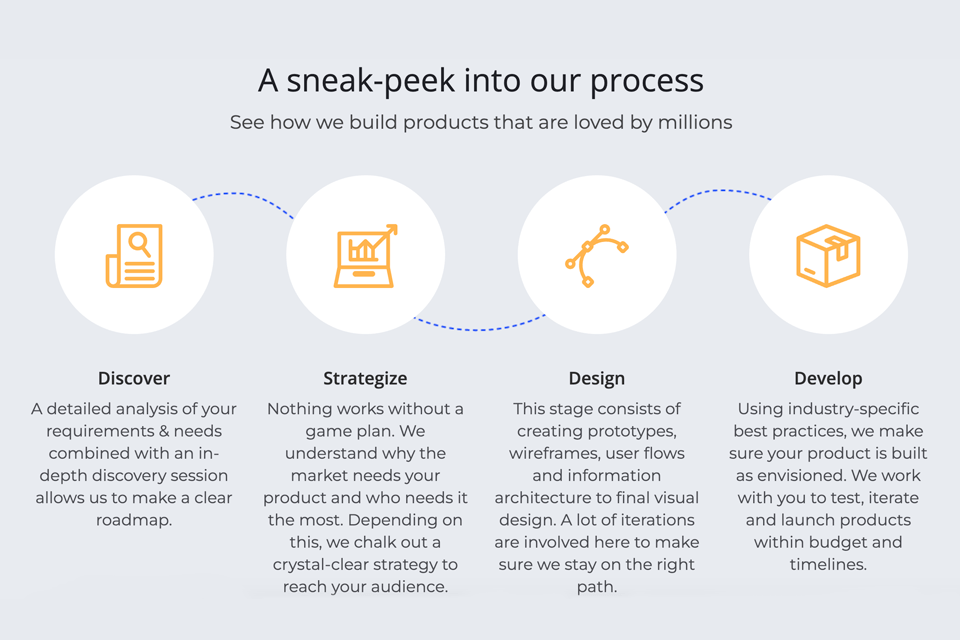 A sneak-peek into our process

See how we build products that are loved by millions

Discover

A detailed analysis of your requirements & needs combined with an in-depth discovery session allows us to make a clear roadmap.

Strategize

Nothing works without a game plan. We understand why the market needs your product and who needs it the most. Depending on this, we chalk out a crystal-clear strategy to reach your audience.

Design

This stage consists of creating prototypes, wireframes, user flows and information architecture to final visual design. A lot of iterations are involved here to make sure we stay on the right path.

Develop

Using industry-specific best practices, we make sure your product is built as envisioned. We work with you to test, iterate and launch products within budget and timelines.